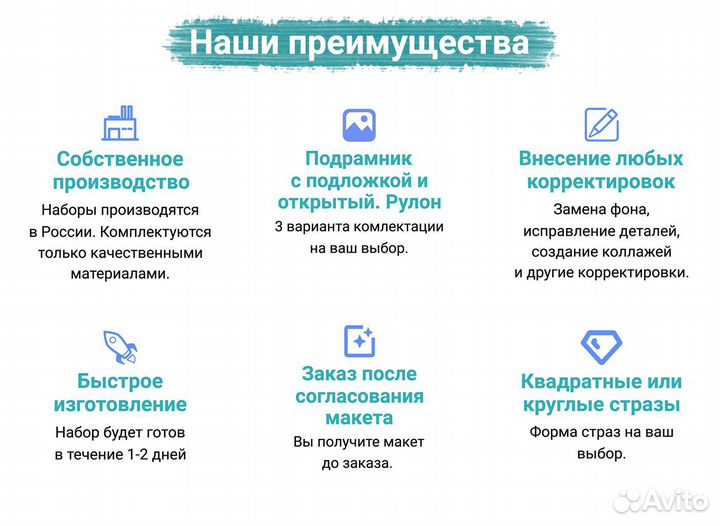 Наши преимущества

Собственное производство
Наборы производятся в России. Комплектуются только качественными материалами.

Подрамник с подложкой и открытый. Рулон
3 варианта комлектации на ваш выбор.

Внесение любых корректировок
Замена фона, исправление деталей, создание коллажей и другие корректировки.

Быстрое изготовление
Набор будет готов в течение 1-2 дней

Заказ после согласования макета
Вы получите макет до заказа.

Квадратные или круглые стразы
Форма страз на ваш выбор.

Avito